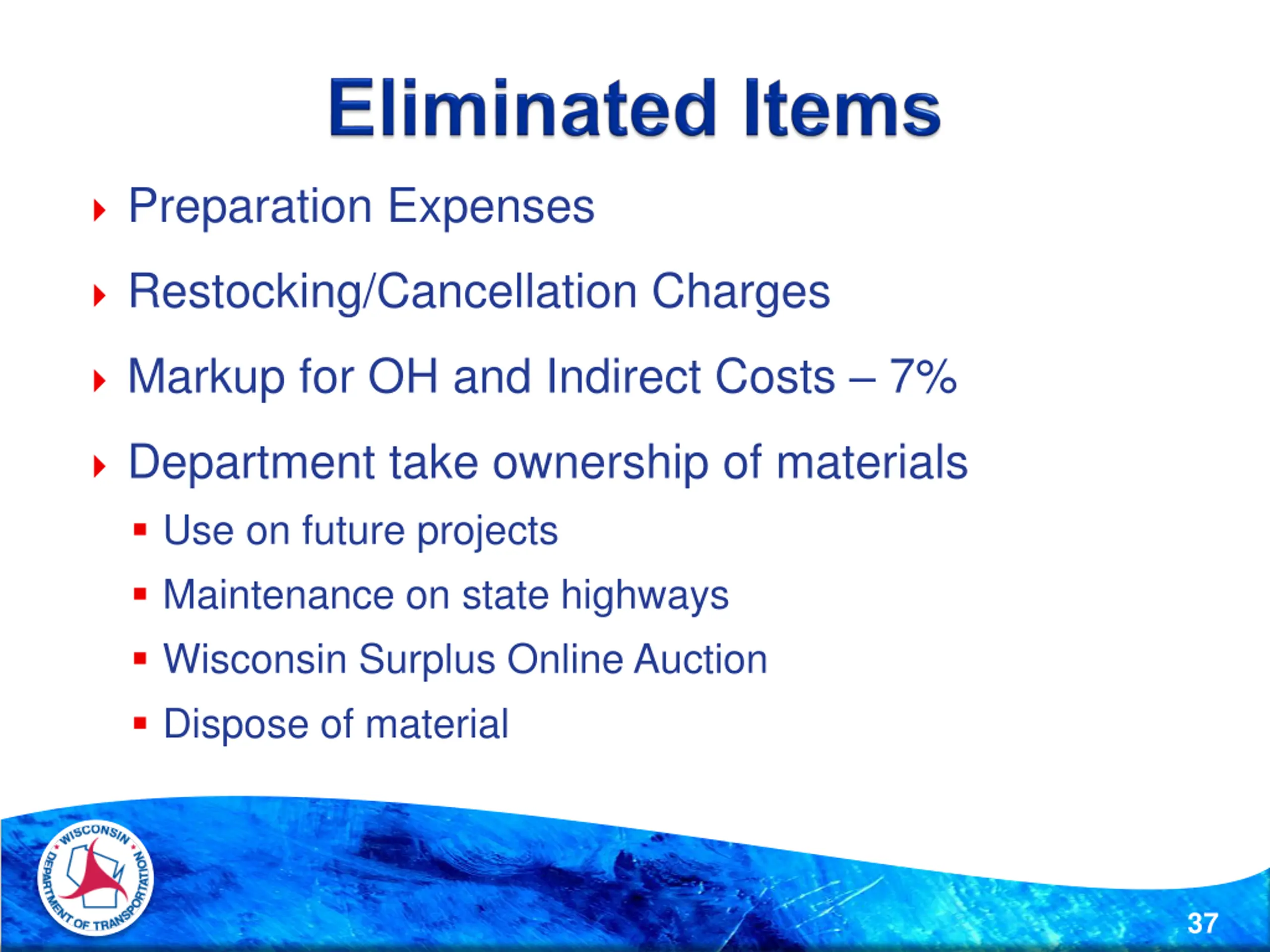 Eliminated Items

Preparation Expenses

Restocking/Cancellation Charges

Markup for OH and Indirect Costs – 7%

Department take ownership of materials

Use on future projects

Maintenance on state highways

Wisconsin Surplus Online Auction

Dispose of material

WISCONSIN DEPARTMENT OF TRANSPORTATION

37